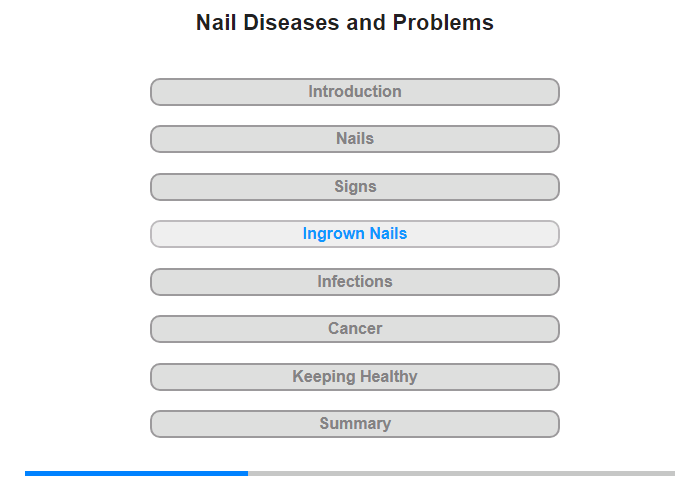 Nail Diseases and Problems

Introduction

Nails

Signs

Ingrown Nails

Infections

Cancer

Keeping Healthy

Summary